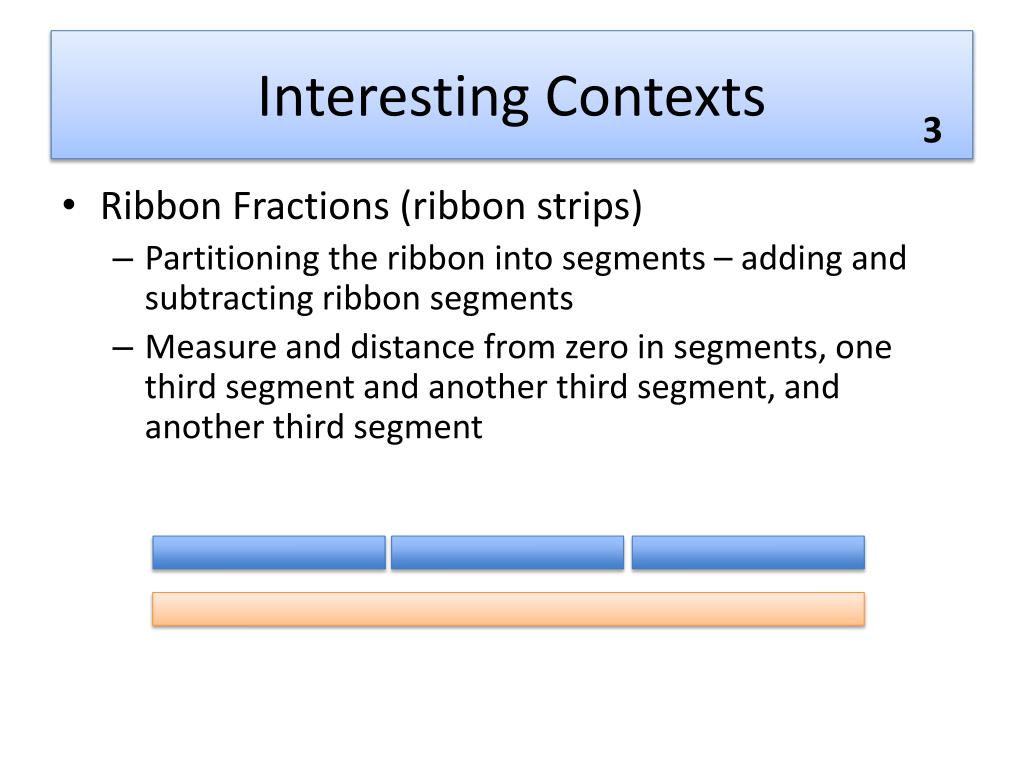 Interesting Contexts

3

• Ribbon Fractions (ribbon strips)
– Partitioning the ribbon into segments – adding and subtracting ribbon segments
– Measure and distance from zero in segments, one third segment and another third segment, and another third segment